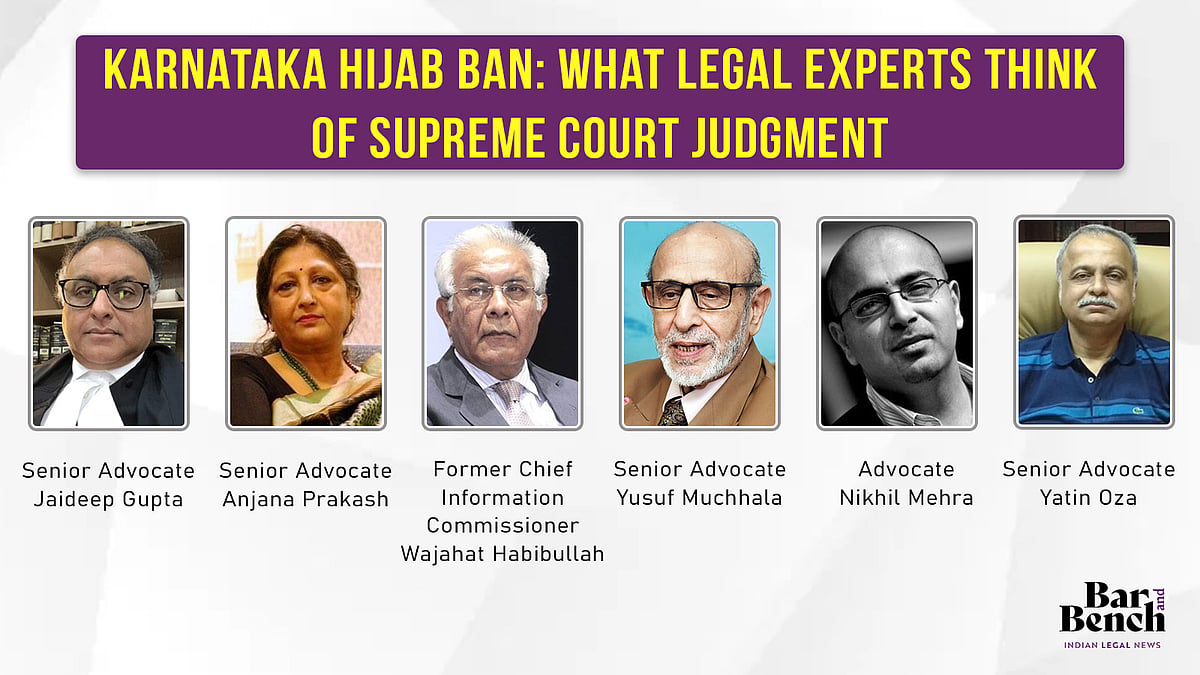 KARNATAKA HIJAB BAN: WHAT LEGAL EXPERTS THINK OF SUPREME COURT JUDGMENT

Senior Advocate Jaideep Gupta

Senior Advocate Anjana Prakash

Former Chief Information Commissioner Wajahat Habibullah

Senior Advocate Yusuf Muchhala

Advocate Nikhil Mehra

Senior Advocate Yatin Oza

Bar and Bench
INDIAN LEGAL NEWS